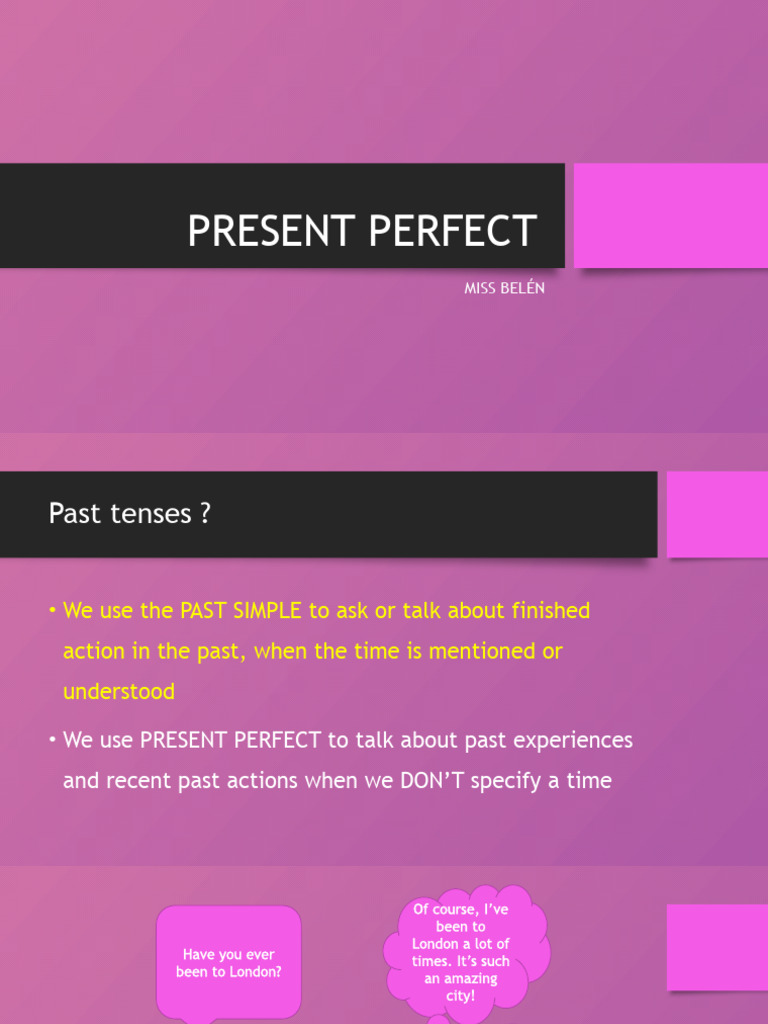 PRESENT PERFECT

MISS BELÉN

Past tenses ?

• We use the PAST SIMPLE to ask or talk about finished action in the past, when the time is mentioned or understood

• We use PRESENT PERFECT to talk about past experiences and recent past actions when we DON'T specify a time

Have you ever been to London?

Of course, I've been to London a lot of times. It's such an amazing city!